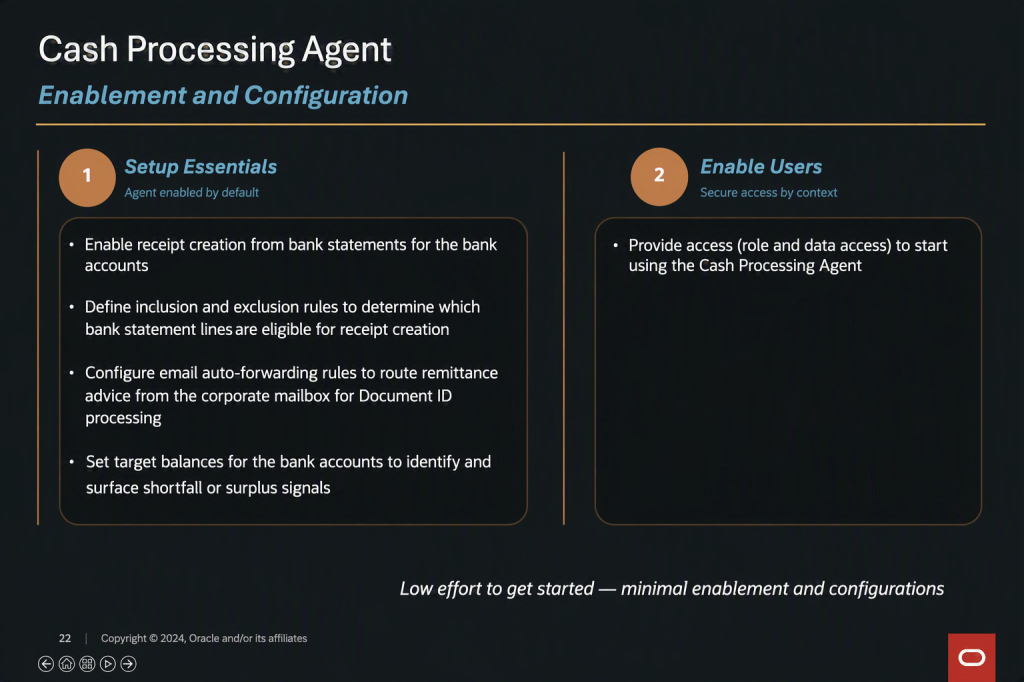 Cash Processing Agent
Enablement and Configuration

1
Setup Essentials
Agent enabled by default

• Enable receipt creation from bank statements for the bank accounts
• Define inclusion and exclusion rules to determine which bank statement lines are eligible for receipt creation
• Configure email auto-forwarding rules to route remittance advice from the corporate mailbox for Document ID processing
• Set target balances for the bank accounts to identify and surface shortfall or surplus signals

2
Enable Users
Secure access by context

• Provide access (role and data access) to start using the Cash Processing Agent

Low effort to get started — minimal enablement and configurations

22 | Copyright © 2024, Oracle and/or its affiliates